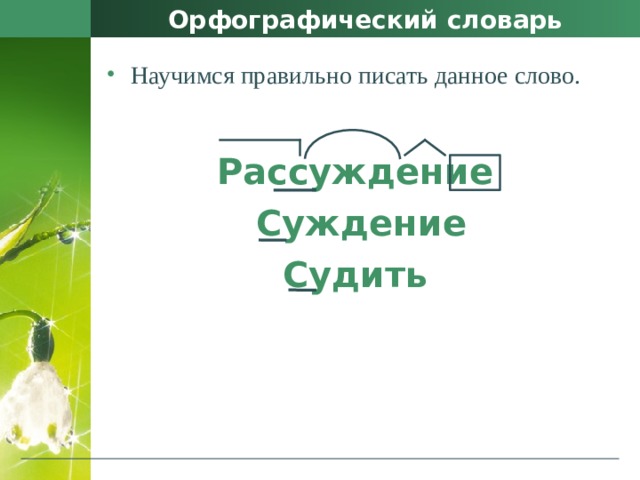 Орфографический словарь

• Научимся правильно писать данное слово.

Рассуждение

Суждение

Судить